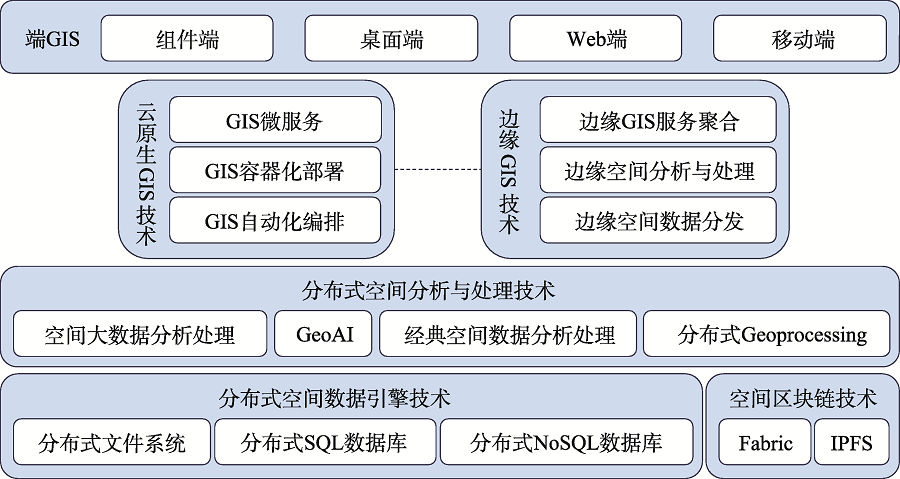 端GIS
组件端
桌面端
Web端
移动端

云原生GIS技术
GIS微服务
GIS容器化部署
GIS自动化编排

边缘GIS技术
边缘GIS服务聚合
边缘空间分析与处理
边缘空间数据分发

分布式空间分析与处理技术
空间大数据分析处理
GeoAI
经典空间数据分析处理
分布式Geoprocessing

分布式空间数据引擎技术
分布式文件系统
分布式SQL数据库
分布式NoSQL数据库

空间区块链技术
Fabric
IPFS